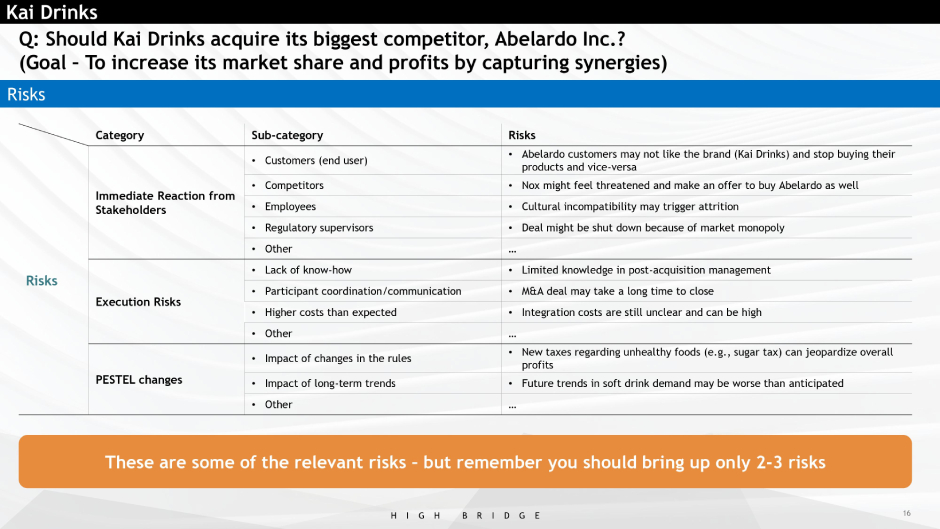 Kai Drinks

Q: Should Kai Drinks acquire its biggest competitor, Abelardo Inc.?
(Goal – To increase its market share and profits by capturing synergies)

Risks

| | Category | Sub-category | Risks |
|---|---|---|---|
| Risks | Immediate Reaction from Stakeholders | • Customers (end user) | • Abelardo customers may not like the brand (Kai Drinks) and stop buying their products and vice-versa |
| | | • Competitors | • Nox might feel threatened and make an offer to buy Abelardo as well |
| | | • Employees | • Cultural incompatibility may trigger attrition |
| | | • Regulatory supervisors | • Deal might be shut down because of market monopoly |
| | | • Other | … |
| | Execution Risks | • Lack of know-how | • Limited knowledge in post-acquisition management |
| | | • Participant coordination/communication | • M&A deal may take a long time to close |
| | | • Higher costs than expected | • Integration costs are still unclear and can be high |
| | | • Other | … |
| | PESTEL changes | • Impact of changes in the rules | • New taxes regarding unhealthy foods (e.g., sugar tax) can jeopardize overall profits |
| | | • Impact of long-term trends | • Future trends in soft drink demand may be worse than anticipated |
| | | • Other | … |

These are some of the relevant risks – but remember you should bring up only 2-3 risks

HIGH BRIDGE

16